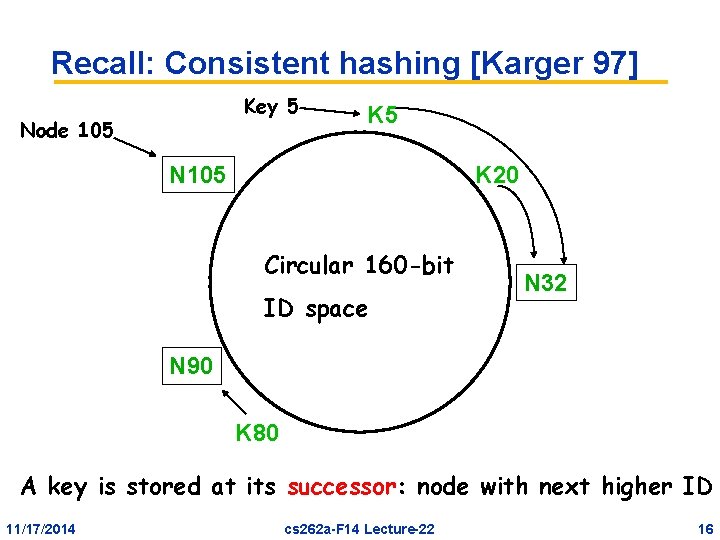 Recall: Consistent hashing [Karger 97]

Key 5

K5

Node 105

N105

K20

Circular 160-bit ID space

N32

N90

K80

A key is stored at its successor: node with next higher ID

11/17/2014

cs262a-F14 Lecture-22

16